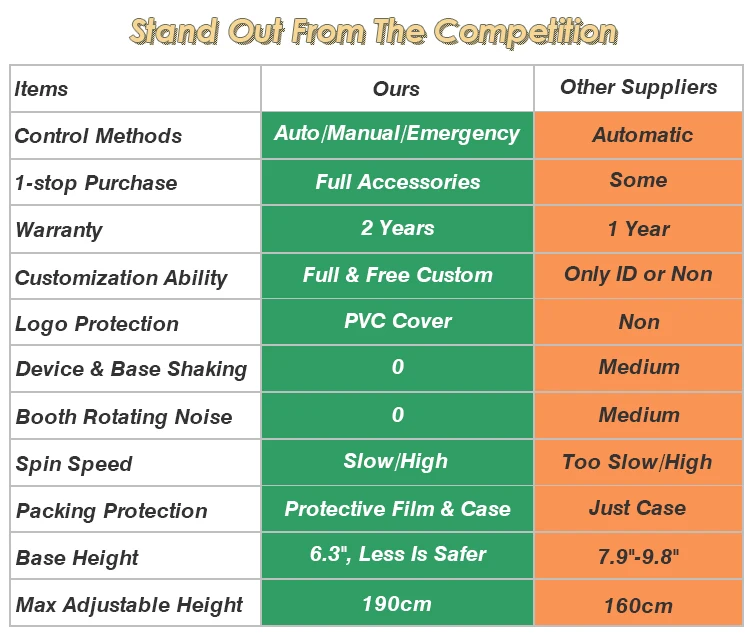 Stand Out From The Competition

| Items | Ours | Other Suppliers |
|---|---|---|
| Control Methods | Auto/Manual/Emergency | Automatic |
| 1-stop Purchase | Full Accessories | Some |
| Warranty | 2 Years | 1 Year |
| Customization Ability | Full & Free Custom | Only ID or Non |
| Logo Protection | PVC Cover | Non |
| Device & Base Shaking | 0 | Medium |
| Booth Rotating Noise | 0 | Medium |
| Spin Speed | Slow/High | Too Slow/High |
| Packing Protection | Protective Film & Case | Just Case |
| Base Height | 6.3", Less Is Safer | 7.9"-9.8" |
| Max Adjustable Height | 190cm | 160cm |